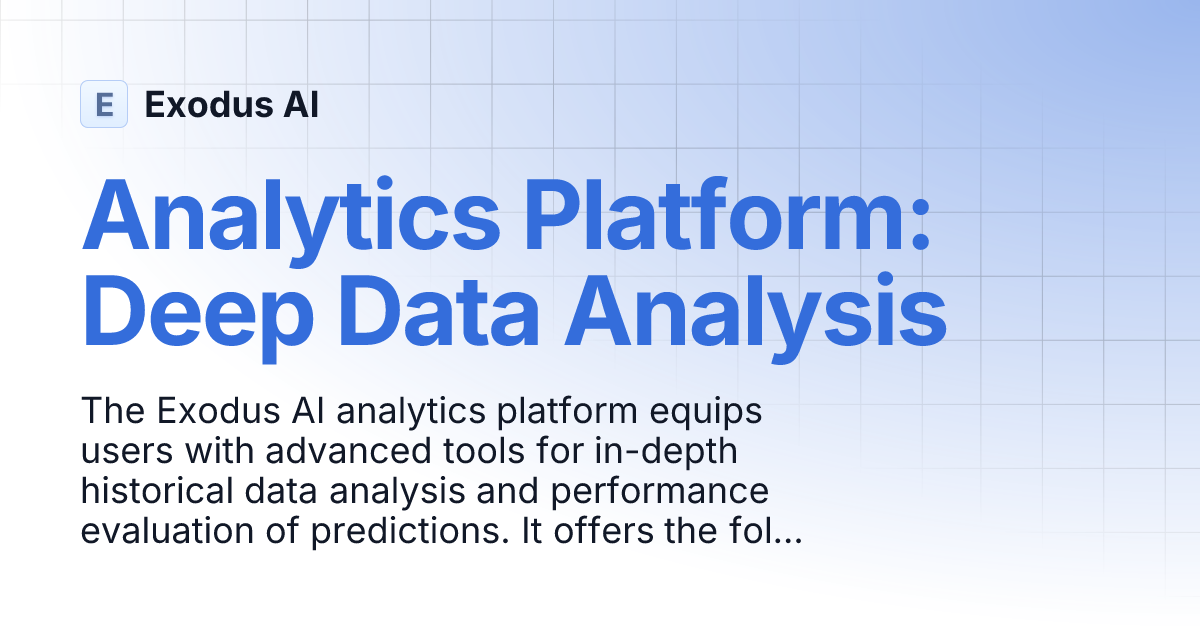 E Exodus AI

Analytics Platform: Deep Data Analysis

The Exodus AI analytics platform equips users with advanced tools for in-depth historical data analysis and performance evaluation of predictions. It offers the fol...